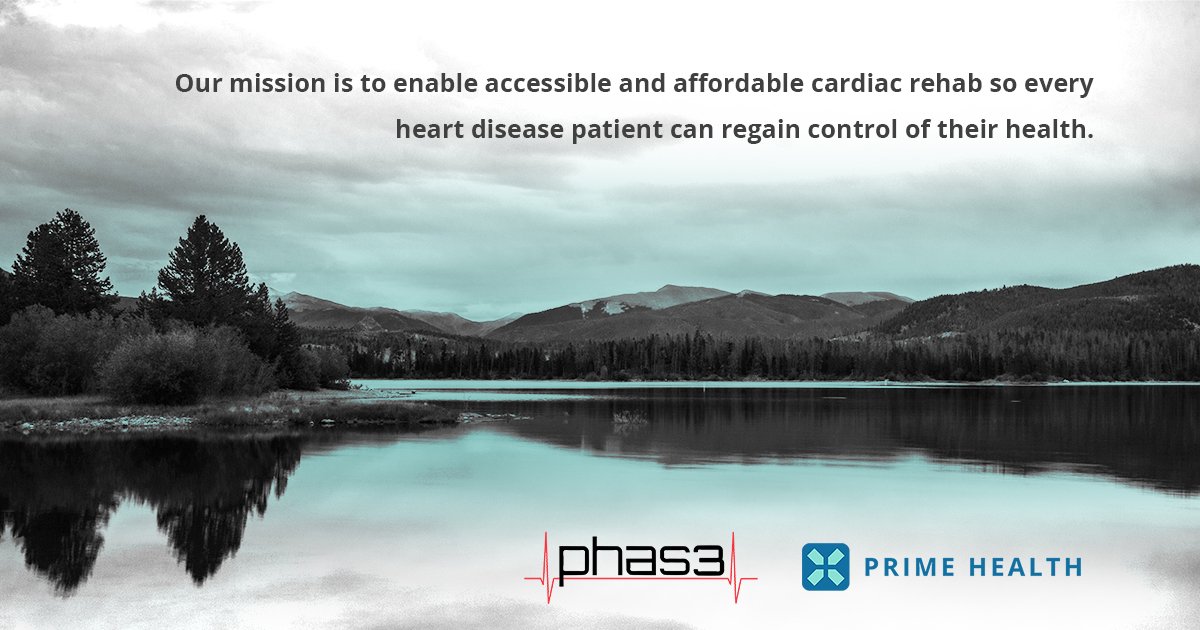 Our mission is to enable accessible and affordable cardiac rehab so every heart disease patient can regain control of their health.

phas3

PRIME HEALTH